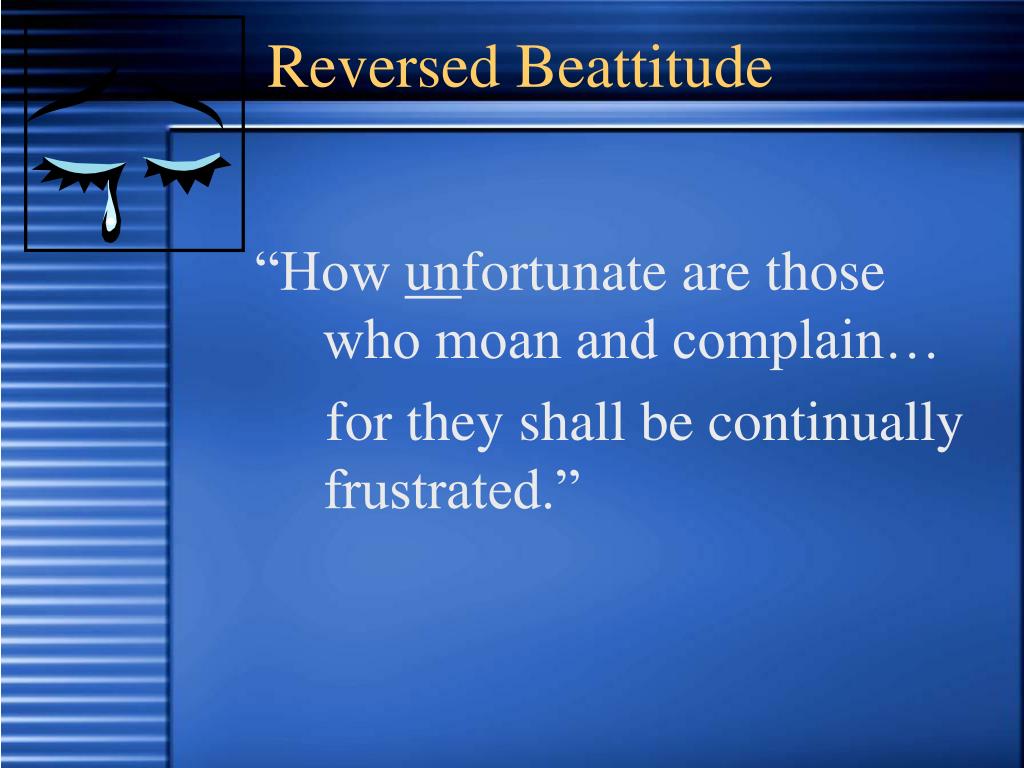 Reversed Beattitude

“How unfortunate are those who moan and complain…

for they shall be continually frustrated.”